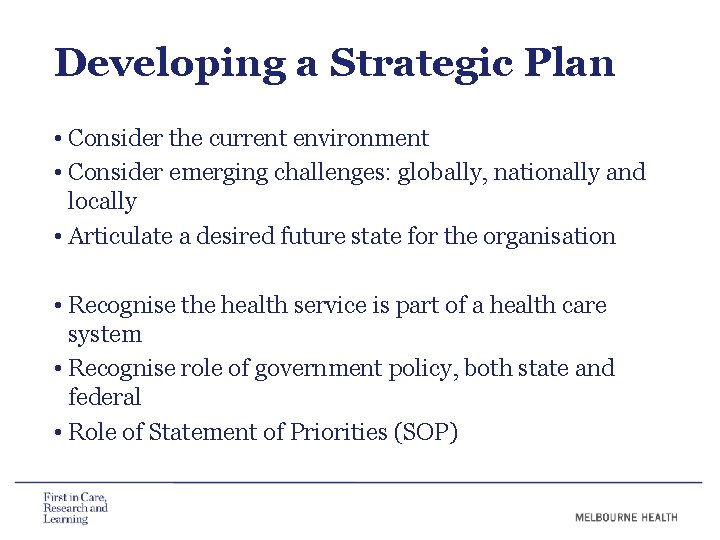 Developing a Strategic Plan

• Consider the current environment
• Consider emerging challenges: globally, nationally and locally
• Articulate a desired future state for the organisation

• Recognise the health service is part of a health care system
• Recognise role of government policy, both state and federal
• Role of Statement of Priorities (SOP)

First in Care, Research and Learning

MELBOURNE HEALTH